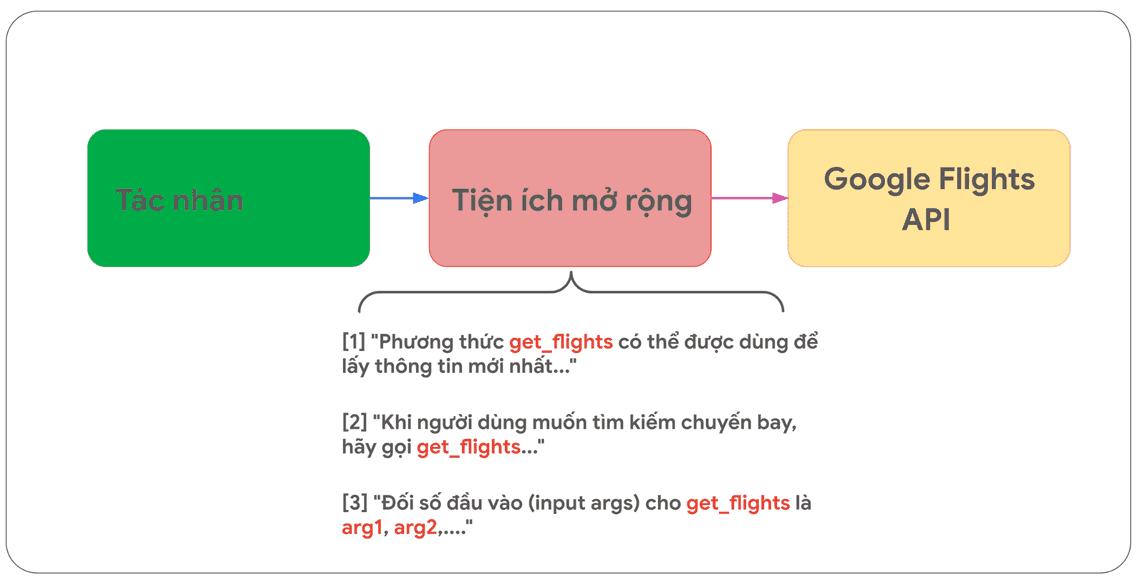 Tác nhân

Tiện ích mở rộng

Google Flights API

[1] "Phương thức get_flights có thể được dùng để lấy thông tin mới nhất..."

[2] "Khi người dùng muốn tìm kiếm chuyến bay, hãy gọi get_flights..."

[3] "Đối số đầu vào (input args) cho get_flights là arg1, arg2,...."